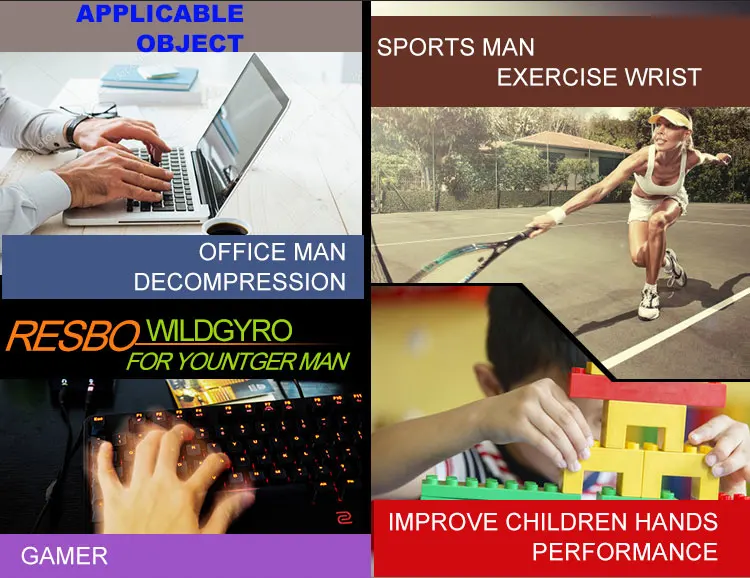 APPLICABLE OBJECT

OFFICE MAN DECOMPRESSION

RESBO WILDGYRO
FOR YOUNTGER MAN

GAMER

SPORTS MAN
EXERCISE WRIST

IMPROVE CHILDREN HANDS PERFORMANCE